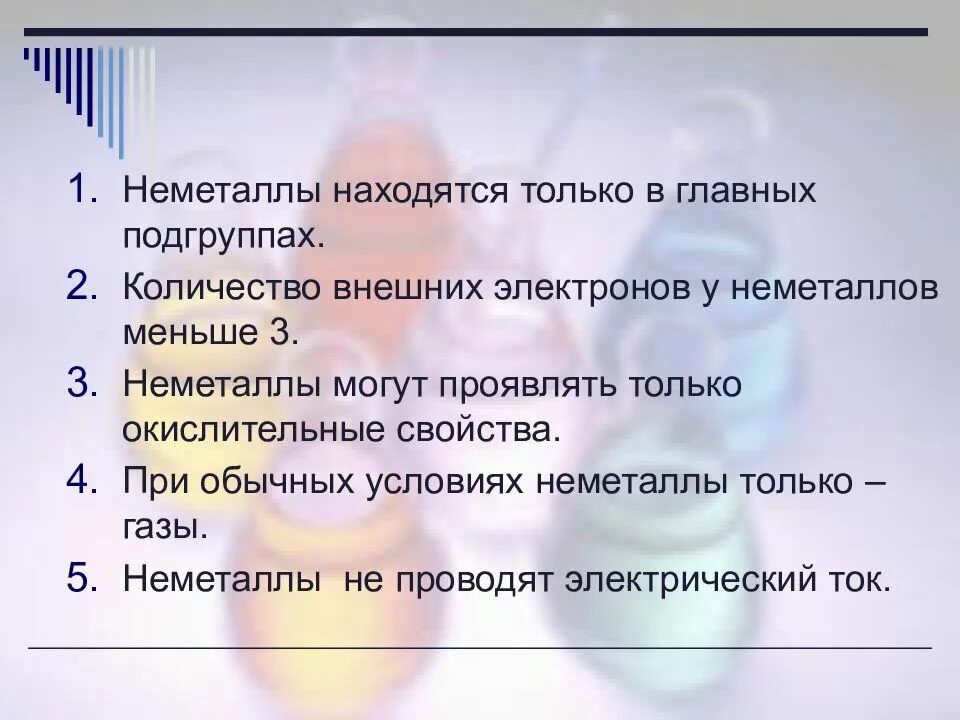 1. Неметаллы находятся только в главных подгруппах.
2. Количество внешних электронов у неметаллов меньше 3.
3. Неметаллы могут проявлять только окислительные свойства.
4. При обычных условиях неметаллы только – газы.
5. Неметаллы не проводят электрический ток.